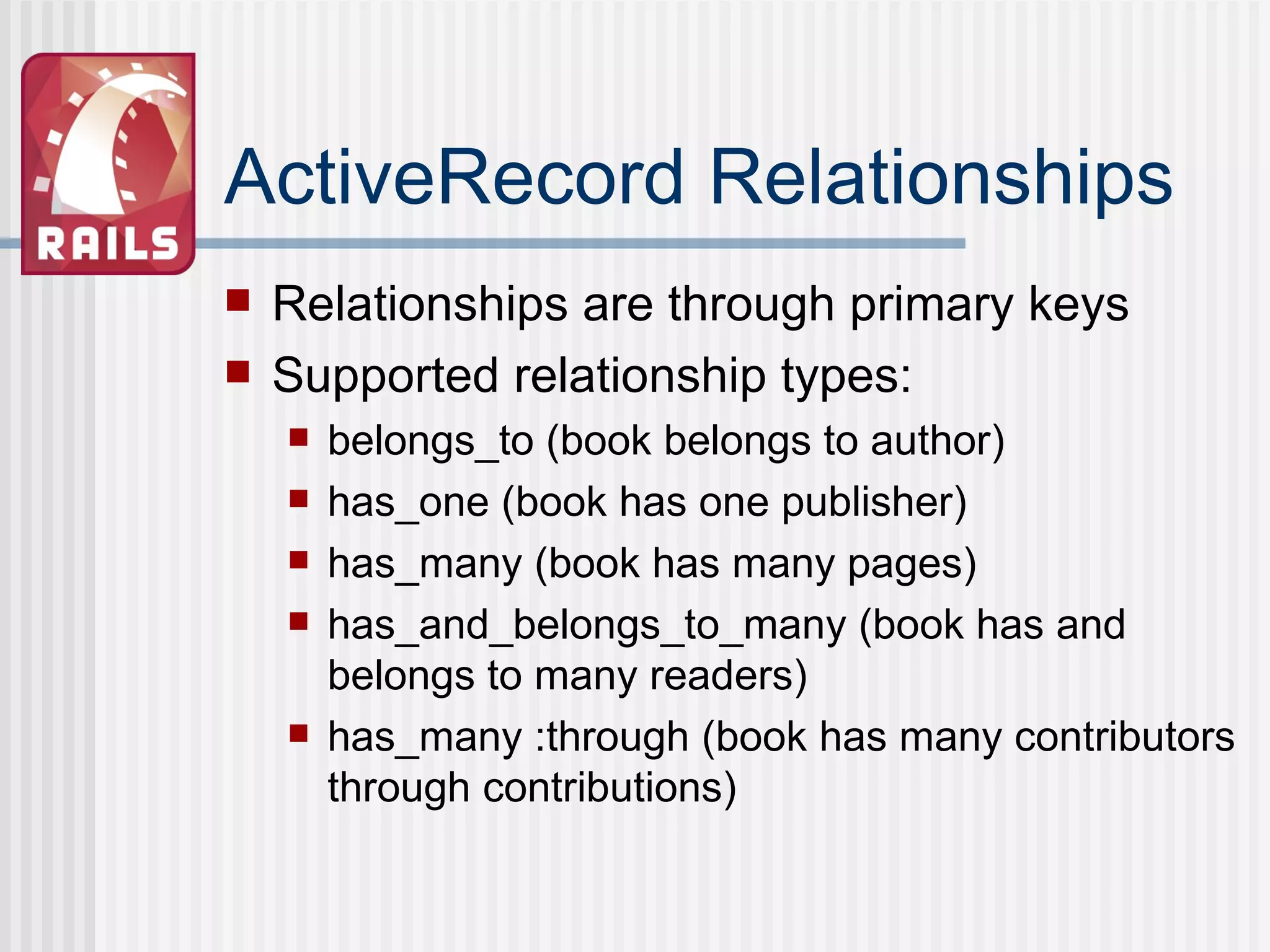 RAILS

ActiveRecord Relationships

- Relationships are through primary keys
- Supported relationship types:
  - belongs_to (book belongs to author)
  - has_one (book has one publisher)
  - has_many (book has many pages)
  - has_and_belongs_to_many (book has and belongs to many readers)
  - has_many :through (book has many contributors through contributions)